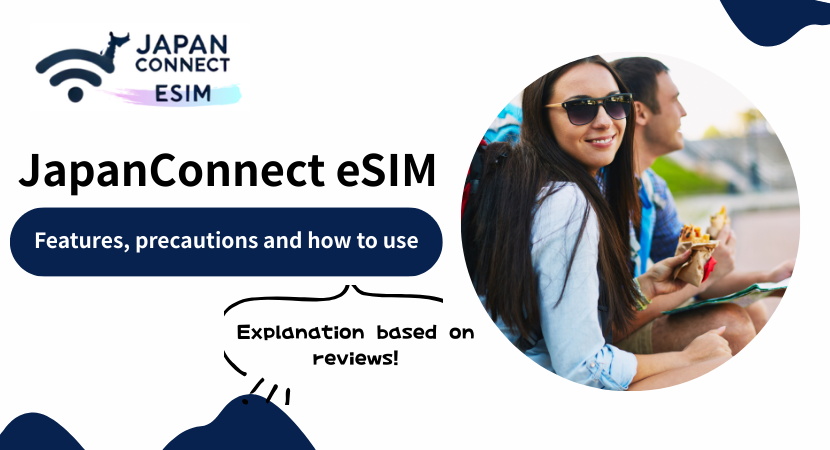 JAPAN CONNECT ESIM

JapanConnect eSIM

Features, precautions and how to use

Explanation based on reviews!